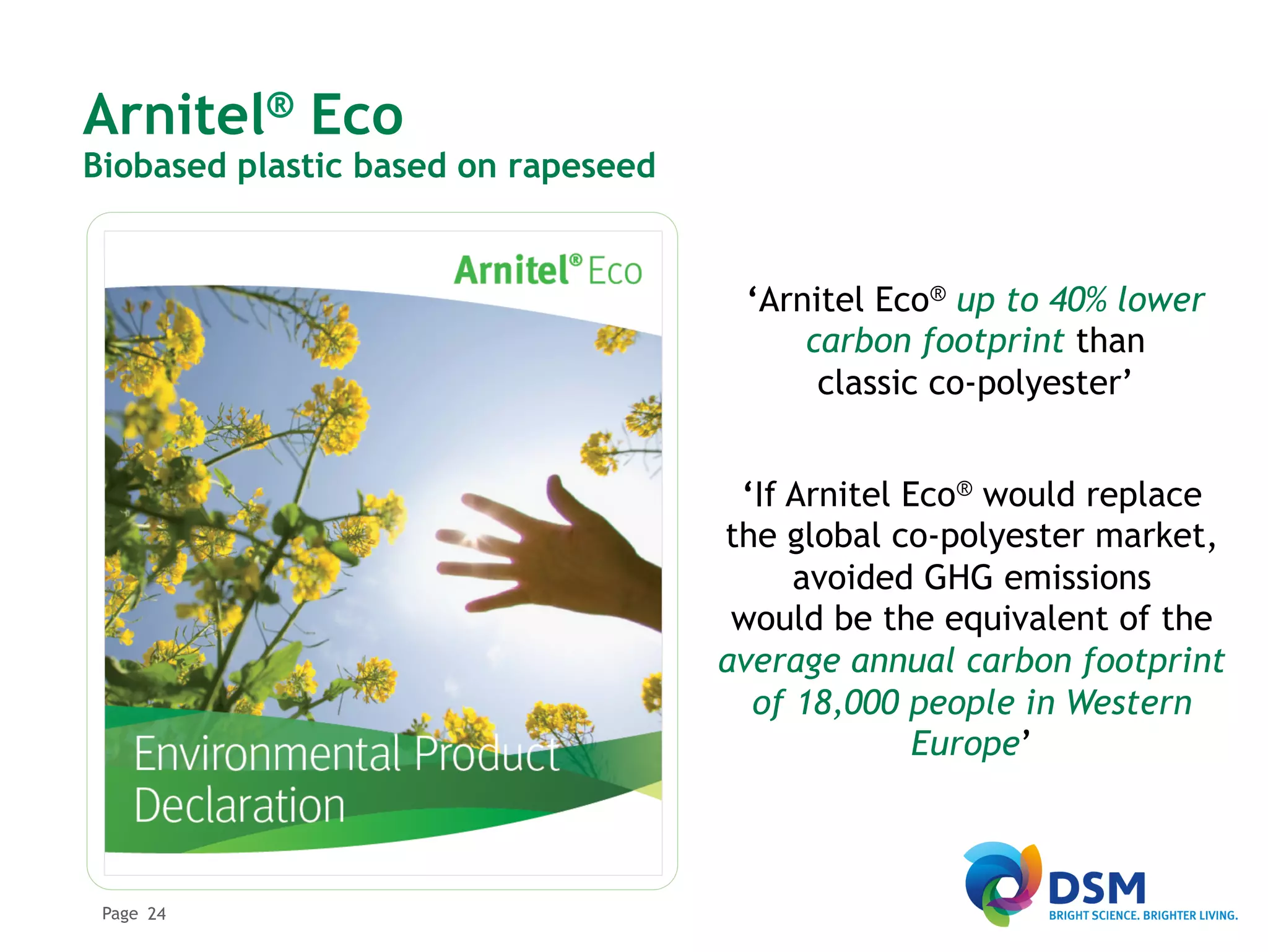 Arnitel® Eco
Biobased plastic based on rapeseed

Arnitel® Eco

Environmental Product Declaration

‘Arnitel Eco® up to 40% lower carbon footprint than classic co-polyester’

‘If Arnitel Eco® would replace the global co-polyester market, avoided GHG emissions would be the equivalent of the average annual carbon footprint of 18,000 people in Western Europe’

Page 24

DSM
BRIGHT SCIENCE. BRIGHTER LIVING.